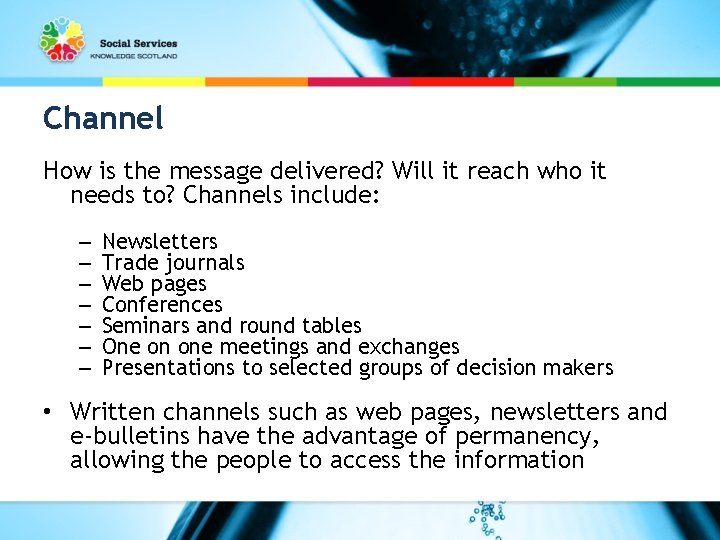 Social Services
KNOWLEDGE SCOTLAND

Channel

How is the message delivered? Will it reach who it needs to? Channels include:

– Newsletters
– Trade journals
– Web pages
– Conferences
– Seminars and round tables
– One on one meetings and exchanges
– Presentations to selected groups of decision makers

• Written channels such as web pages, newsletters and e-bulletins have the advantage of permanency, allowing the people to access the information